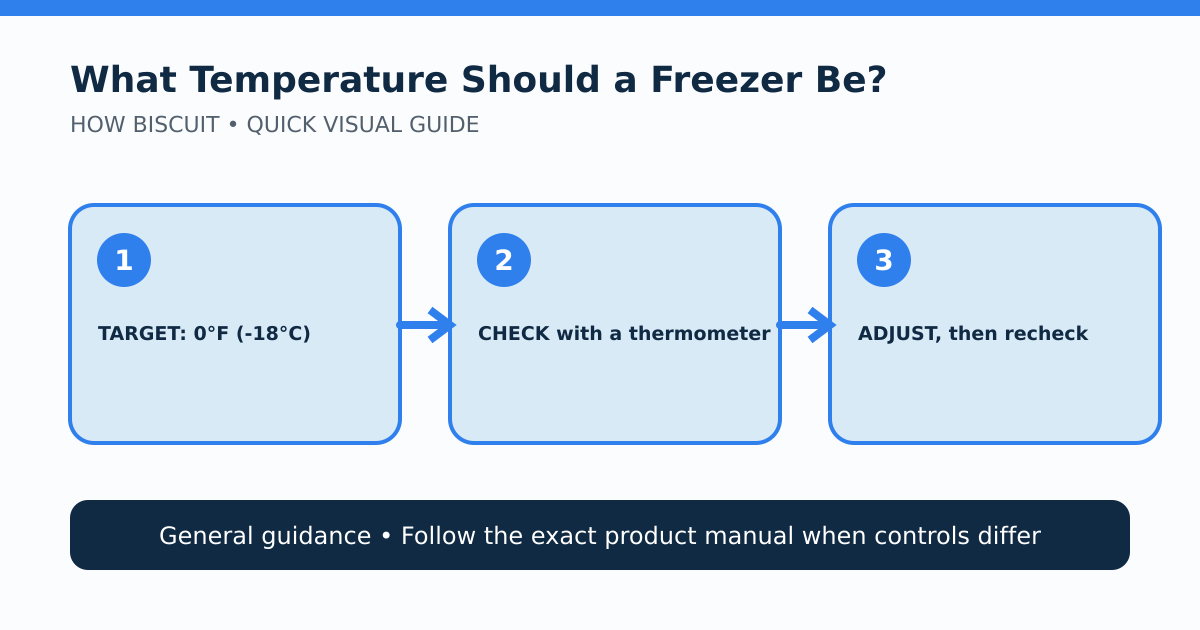 What Temperature Should a Freezer Be?

HOW BISCUIT • QUICK VISUAL GUIDE

1

TARGET: 0°F (-18°C)

2

CHECK with a thermometer

3

ADJUST, then recheck

General guidance • Follow the exact product manual when controls differ